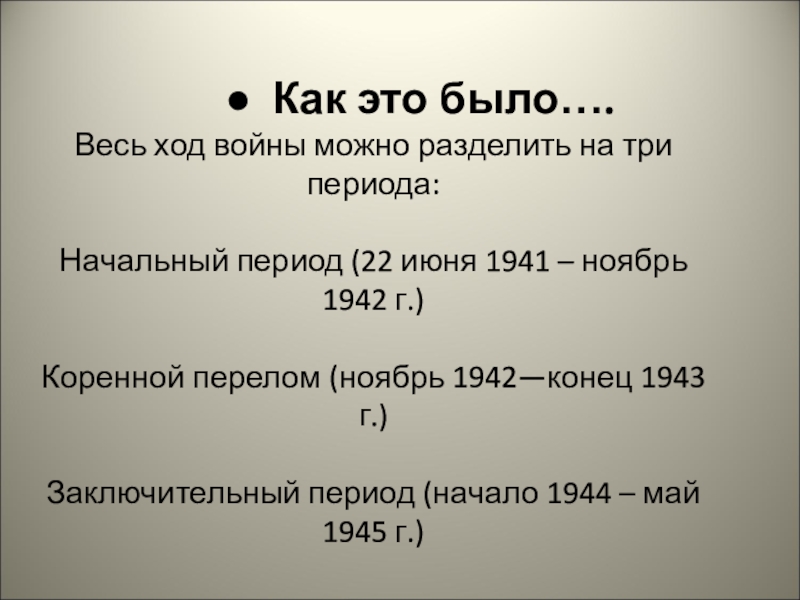 ● Как это было….

Весь ход войны можно разделить на три периода:

Начальный период (22 июня 1941 – ноябрь 1942 г.)

Коренной перелом (ноябрь 1942—конец 1943 г.)

Заключительный период (начало 1944 – май 1945 г.)